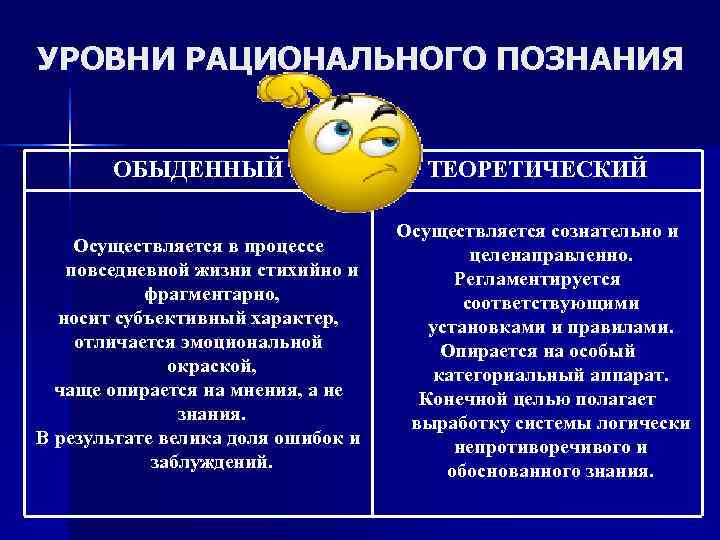 УРОВНИ РАЦИОНАЛЬНОГО ПОЗНАНИЯ

| ОБЫДЕННЫЙ | ТЕОРЕТИЧЕСКИЙ |
|---|---|
| Осуществляется в процессе повседневной жизни стихийно и фрагментарно, носит субъективный характер, отличается эмоциональной окраской, чаще опирается на мнения, а не знания. В результате велика доля ошибок и заблуждений. | Осуществляется сознательно и целенаправленно. Регламентируется соответствующими установками и правилами. Опирается на особый категориальный аппарат. Конечной целью полагает выработку системы логически непротиворечивого и обоснованного знания. |